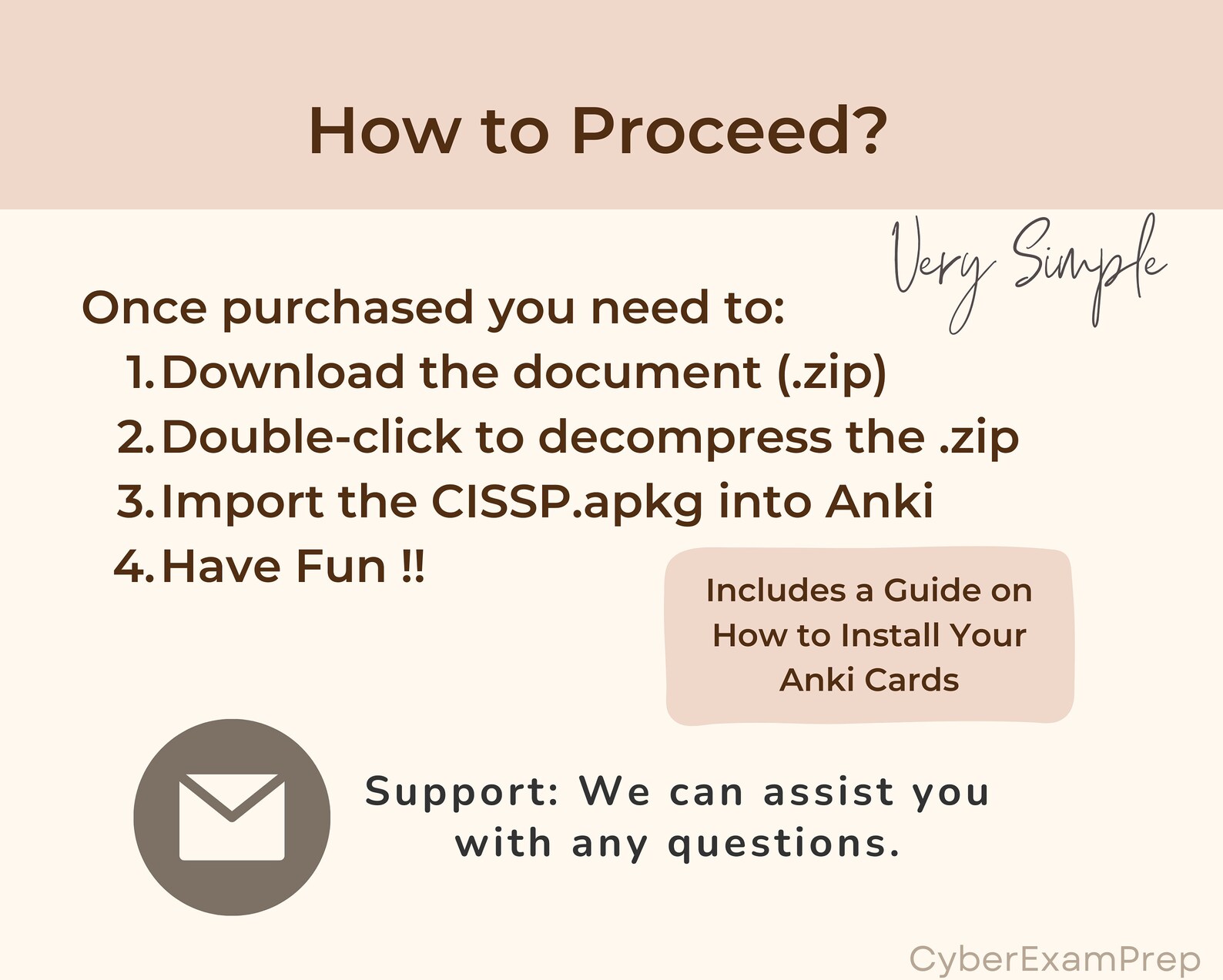 How to Proceed?

Very Simple

Once purchased you need to:
1. Download the document (.zip)
2. Double-click to decompress the .zip
3. Import the CISSP.apkg into Anki
4. Have Fun !!

Includes a Guide on How to Install Your Anki Cards

Support: We can assist you with any questions.

CyberExamPrep